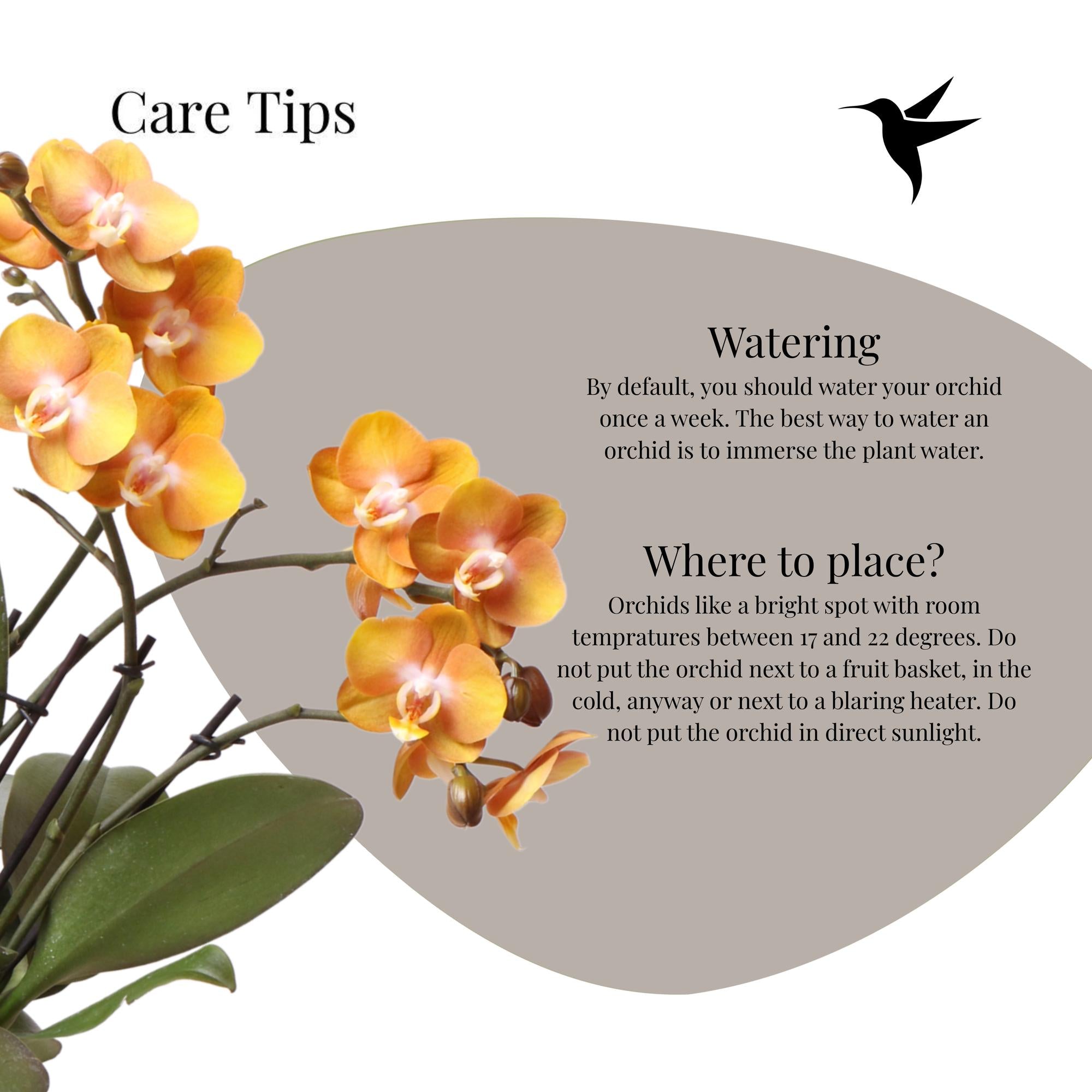 Care Tips

Watering
By default, you should water your orchid once a week. The best way to water an orchid is to immerse the plant water.

Where to place?
Orchids like a bright spot with room tempratures between 17 and 22 degrees. Do not put the orchid next to a fruit basket, in the cold, anyway or next to a blaring heater. Do not put the orchid in direct sunlight.